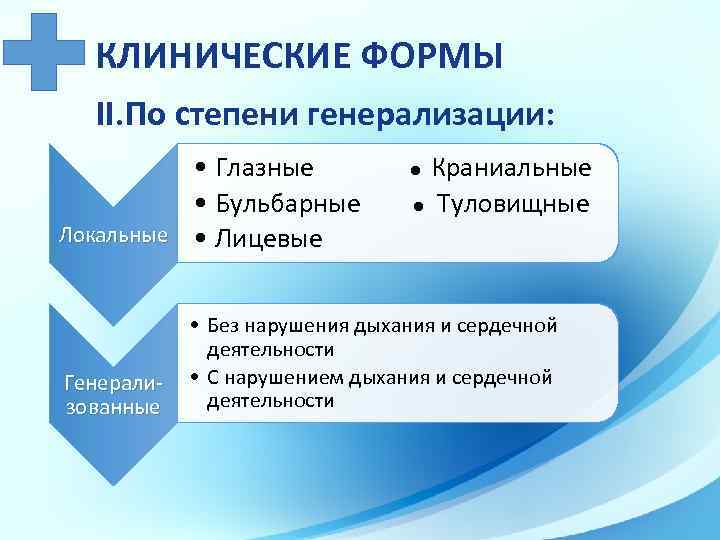 КЛИНИЧЕСКИЕ ФОРМЫ

II.По степени генерализации:

Локальные

• Глазные
• Бульбарные
• Лицевые

• Краниальные
• Туловищные

Генерализованные

• Без нарушения дыхания и сердечной деятельности
• С нарушением дыхания и сердечной деятельности